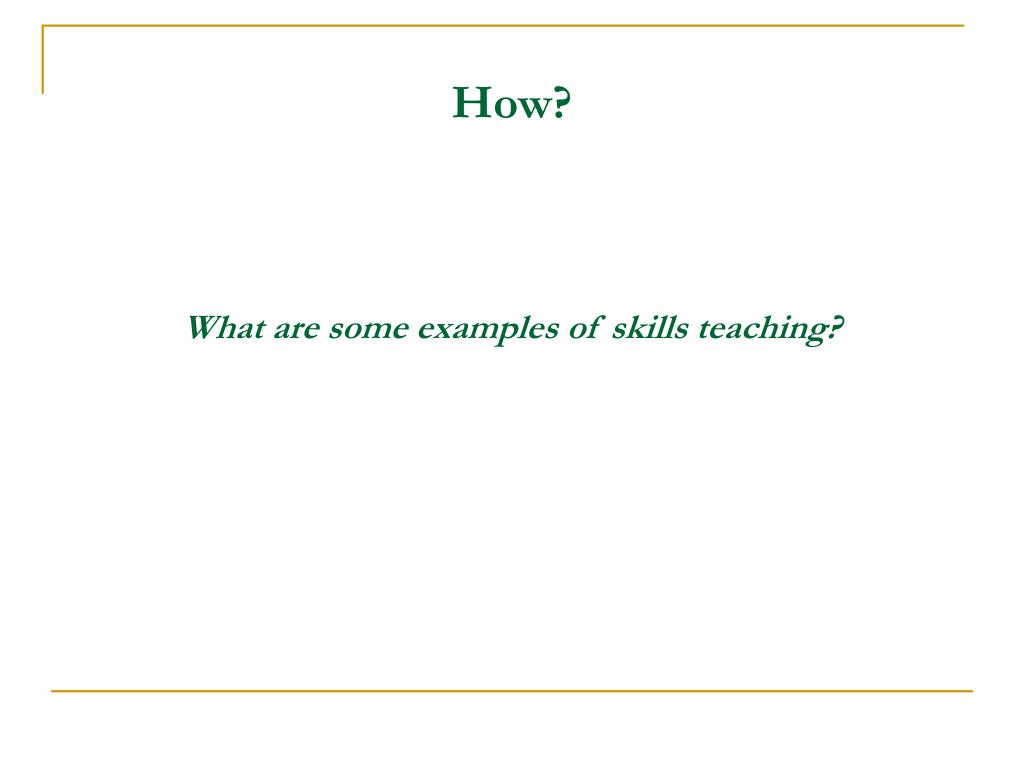 How?

What are some examples of skills teaching?